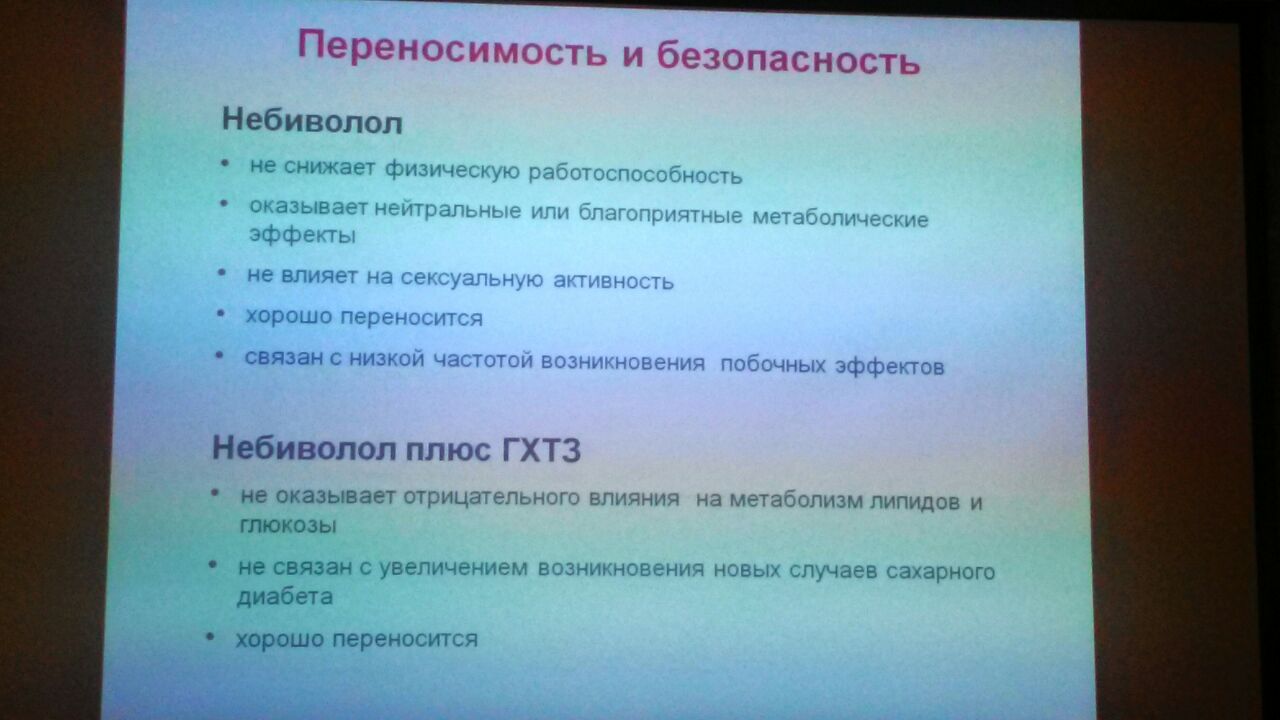 Переносимость и безопасность

Небиволол

• не снижает физическую работоспособность
• оказывает нейтральные или благоприятные метаболические эффекты
• не влияет на сексуальную активность
• хорошо переносится
• связан с низкой частотой возникновения побочных эффектов

Небиволол плюс ГХТЗ

• не оказывает отрицательного влияния на метаболизм липидов и глюкозы
• не связан с увеличением возникновения новых случаев сахарного диабета
• хорошо переносится